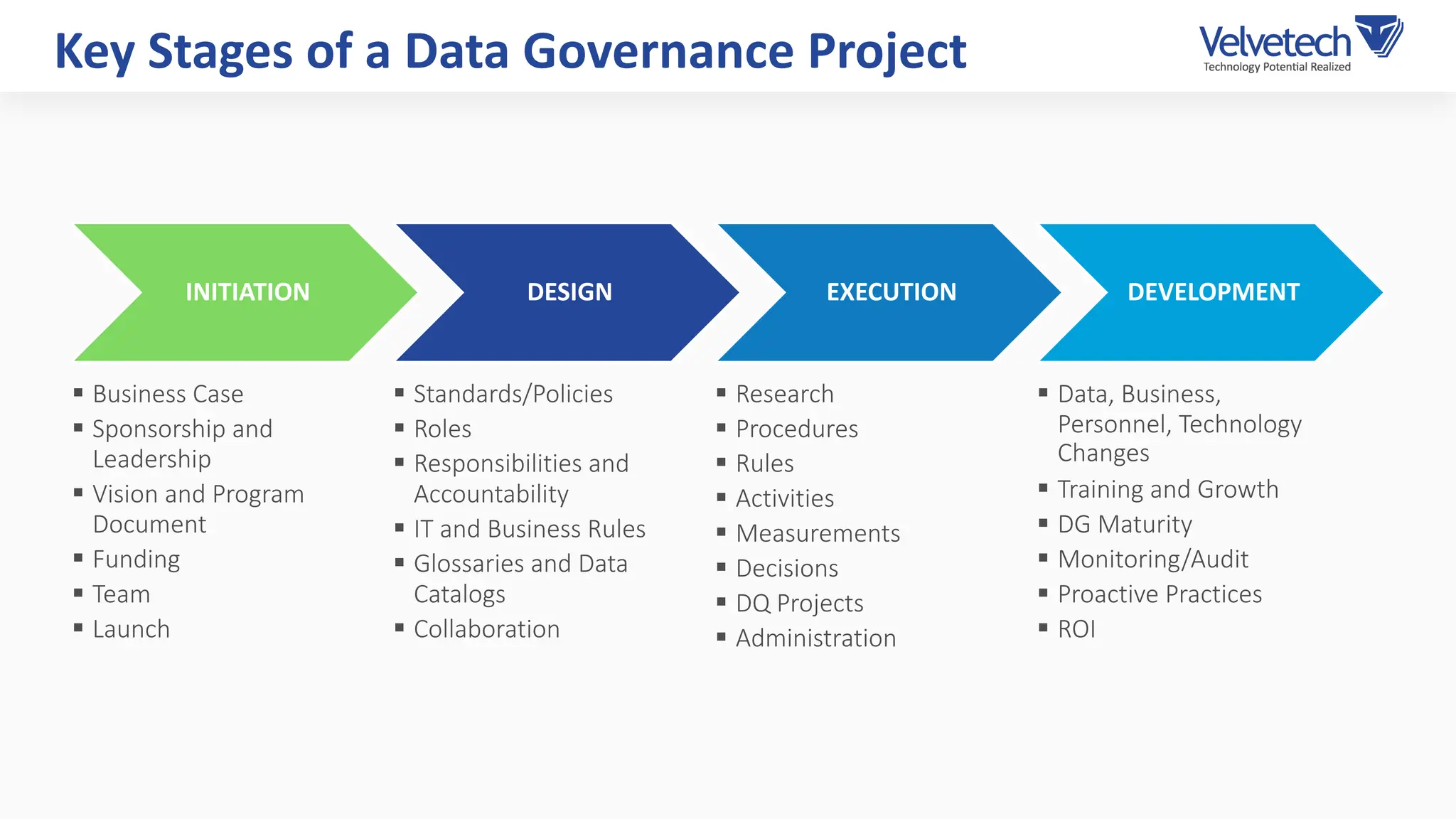 Key Stages of a Data Governance Project

Velvetech
Technology Potential Realized

INITIATION

- Business Case
- Sponsorship and Leadership
- Vision and Program Document
- Funding
- Team
- Launch

DESIGN

- Standards/Policies
- Roles
- Responsibilities and Accountability
- IT and Business Rules
- Glossaries and Data Catalogs
- Collaboration

EXECUTION

- Research
- Procedures
- Rules
- Activities
- Measurements
- Decisions
- DQ Projects
- Administration

DEVELOPMENT

- Data, Business, Personnel, Technology Changes
- Training and Growth
- DG Maturity
- Monitoring/Audit
- Proactive Practices
- ROI